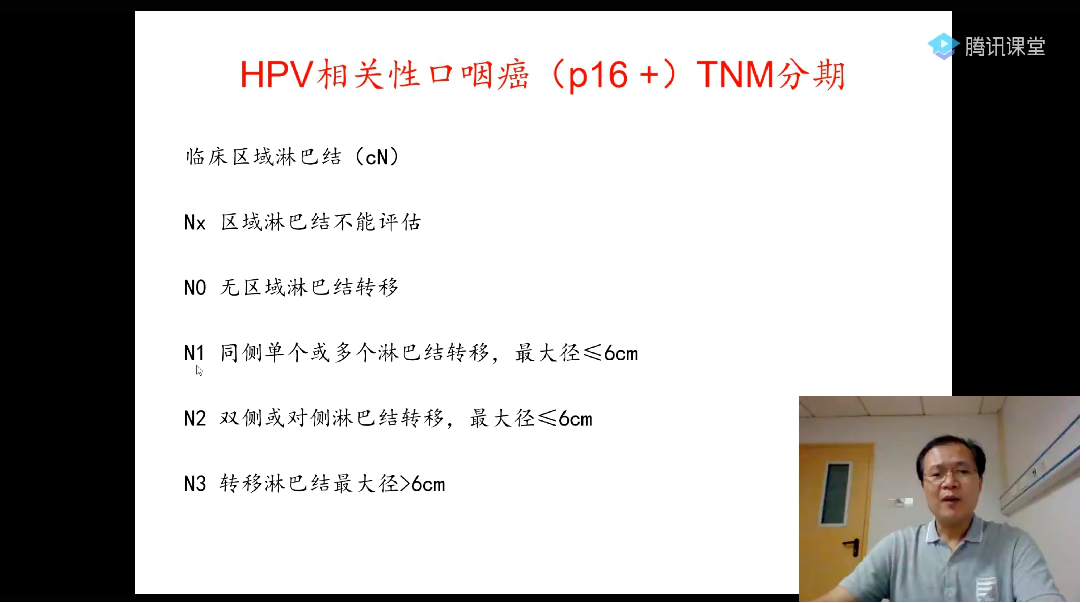 腾讯课堂

HPV相关性口咽癌（p16 +）TNM分期

临床区域淋巴结（cN）

Nx 区域淋巴结不能评估

N0 无区域淋巴结转移

N1 同侧单个或多个淋巴结转移，最大径≤6cm

N2 双侧或对侧淋巴结转移，最大径≤6cm

N3 转移淋巴结最大径>6cm